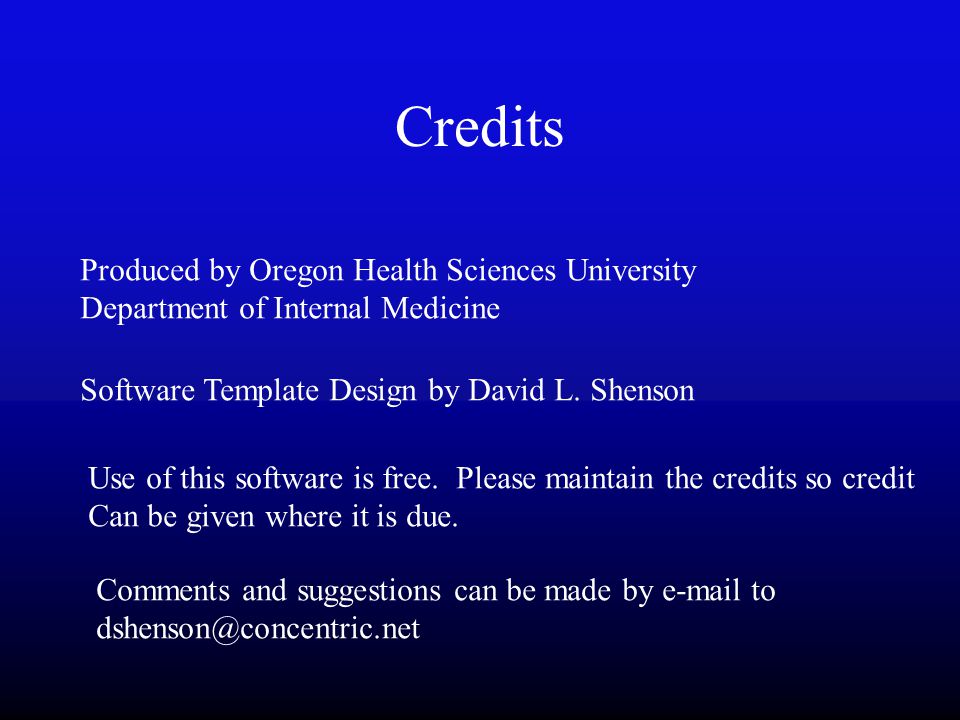 Credits

Produced by Oregon Health Sciences University
Department of Internal Medicine

Software Template Design by David L. Shenson

Use of this software is free. Please maintain the credits so credit Can be given where it is due.

Comments and suggestions can be made by e-mail to dshenson@concentric.net